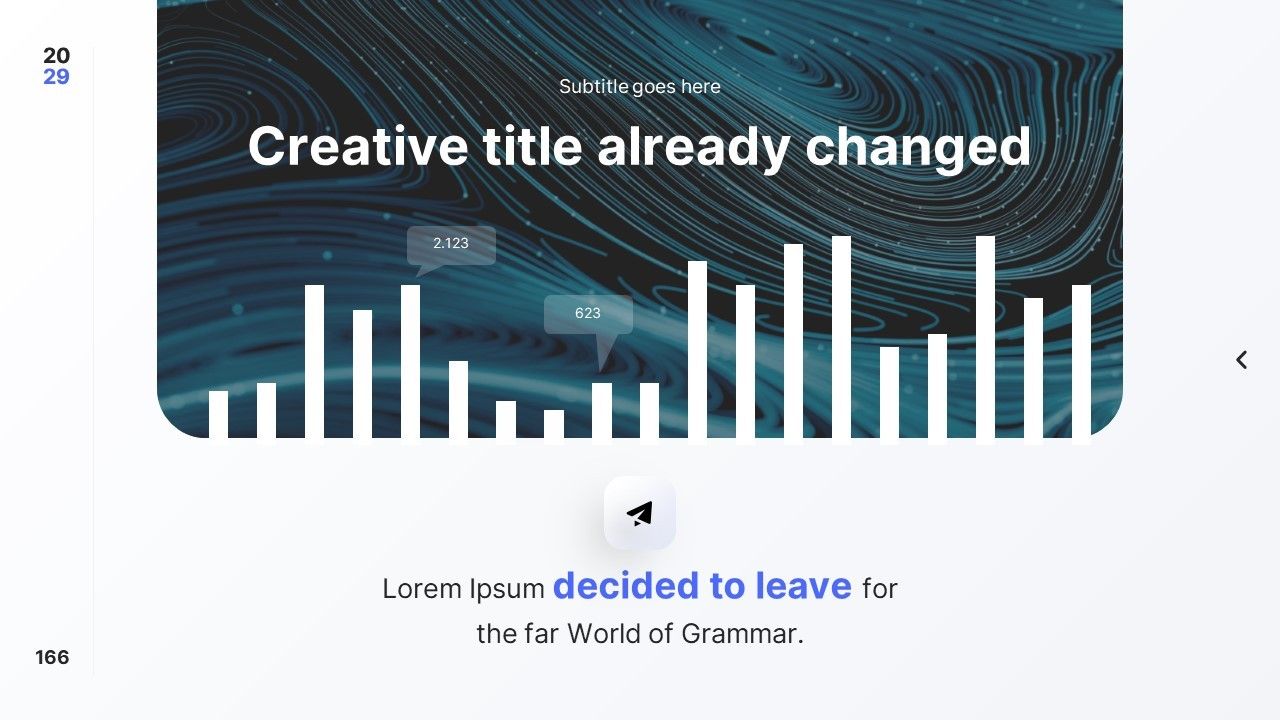 20
29

Subtitle goes here

Creative title already changed

2.123

623

Lorem Ipsum decided to leave for the far World of Grammar.

166